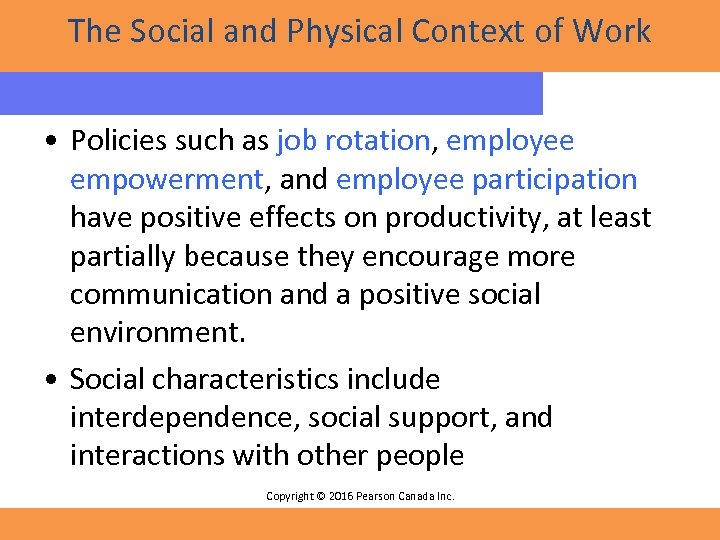 The Social and Physical Context of Work

• Policies such as job rotation, employee empowerment, and employee participation have positive effects on productivity, at least partially because they encourage more communication and a positive social environment.

• Social characteristics include interdependence, social support, and interactions with other people

Copyright © 2016 Pearson Canada Inc.